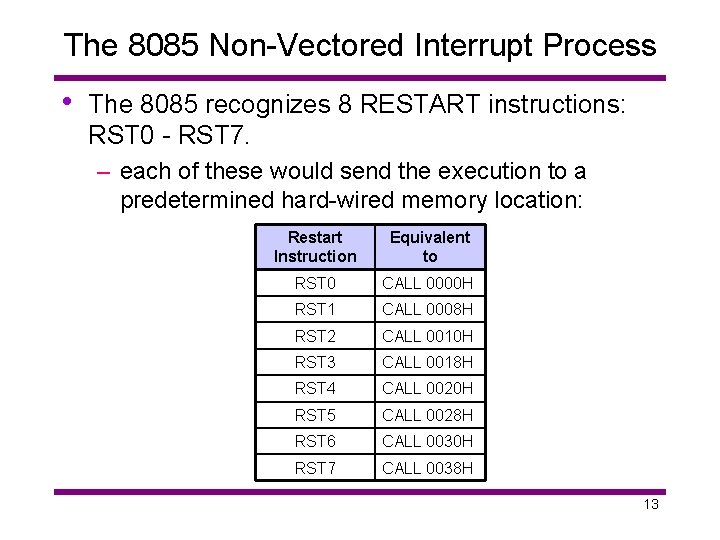 The 8085 Non-Vectored Interrupt Process

• The 8085 recognizes 8 RESTART instructions: RST0 - RST7.

– each of these would send the execution to a predetermined hard-wired memory location:

| Restart Instruction | Equivalent to |
|---|---|
| RST0 | CALL 0000H |
| RST1 | CALL 0008H |
| RST2 | CALL 0010H |
| RST3 | CALL 0018H |
| RST4 | CALL 0020H |
| RST5 | CALL 0028H |
| RST6 | CALL 0030H |
| RST7 | CALL 0038H |

13